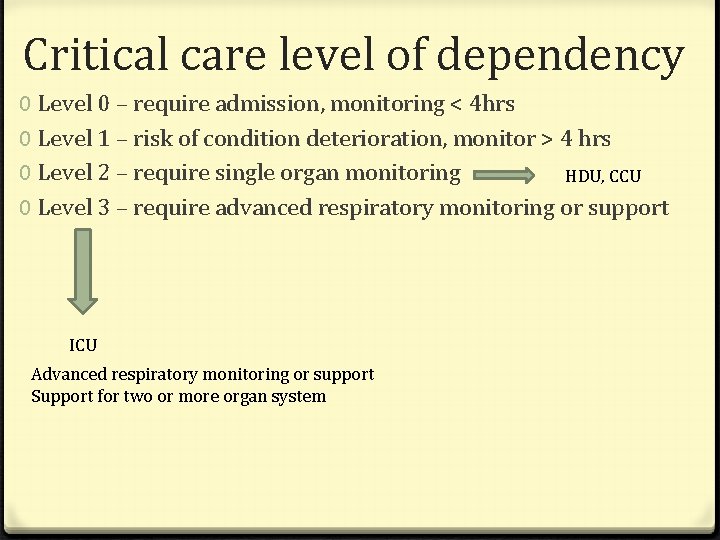 Critical care level of dependency

0 Level 0 – require admission, monitoring < 4hrs
0 Level 1 – risk of condition deterioration, monitor > 4 hrs
0 Level 2 – require single organ monitoring HDU, CCU
0 Level 3 – require advanced respiratory monitoring or support

ICU

Advanced respiratory monitoring or support
Support for two or more organ system